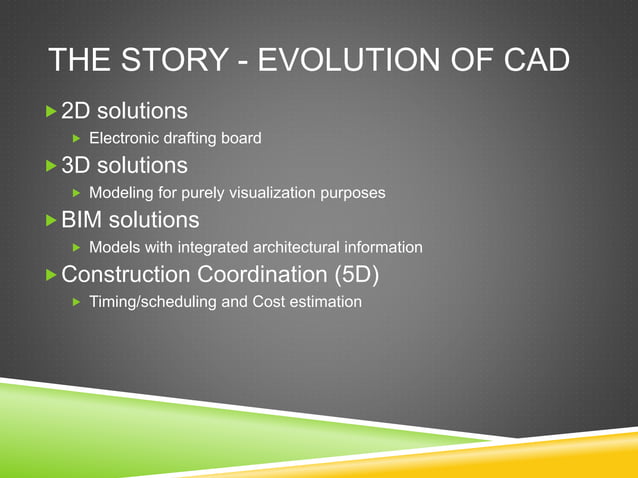 THE STORY - EVOLUTION OF CAD

2D solutions

Electronic drafting board

3D solutions

Modeling for purely visualization purposes

BIM solutions

Models with integrated architectural information

Construction Coordination (5D)

Timing/scheduling and Cost estimation